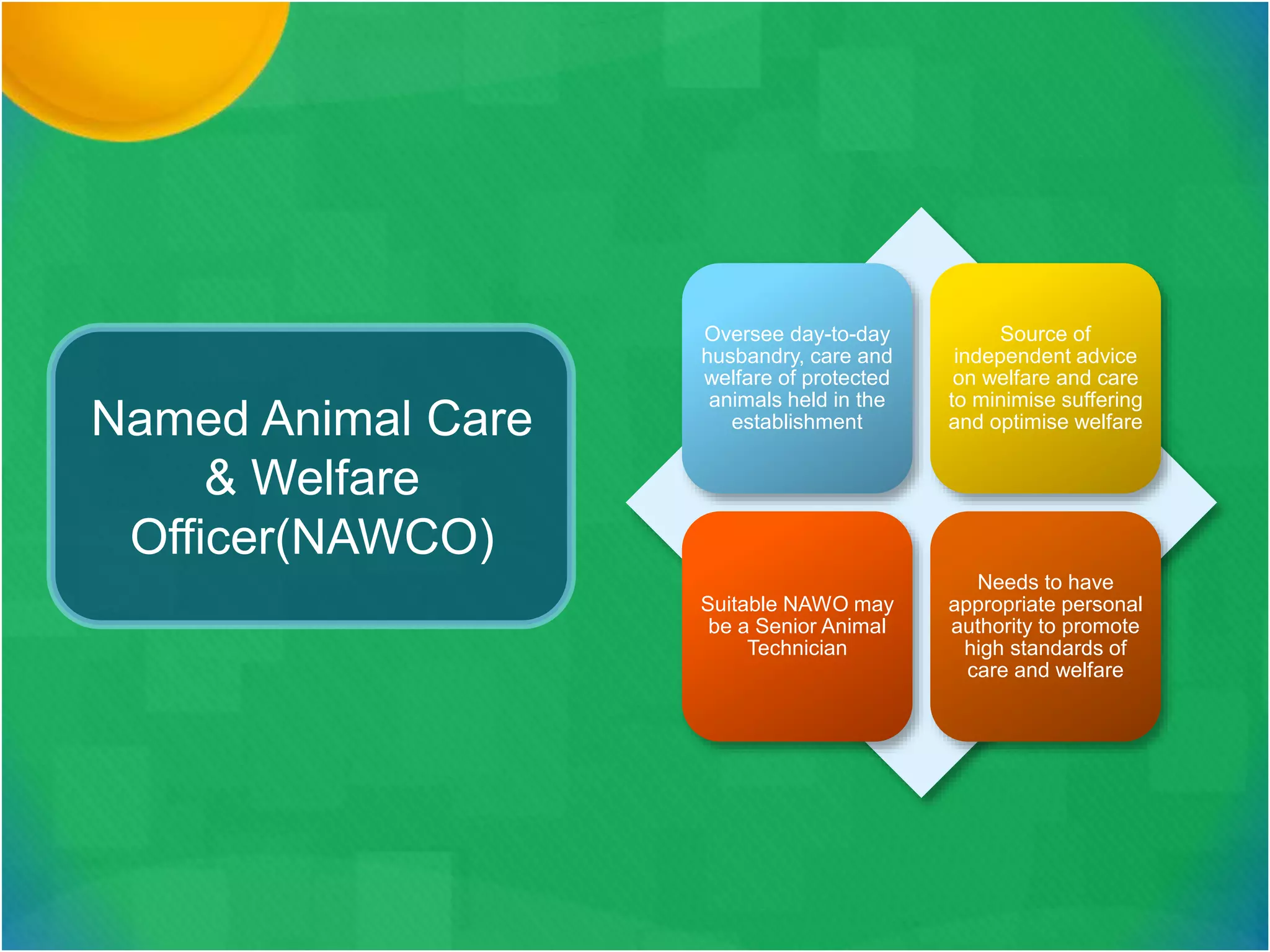 Named Animal Care & Welfare Officer(NAWCO)

Oversee day-to-day husbandry, care and welfare of protected animals held in the establishment

Source of independent advice on welfare and care to minimise suffering and optimise welfare

Suitable NAWO may be a Senior Animal Technician

Needs to have appropriate personal authority to promote high standards of care and welfare